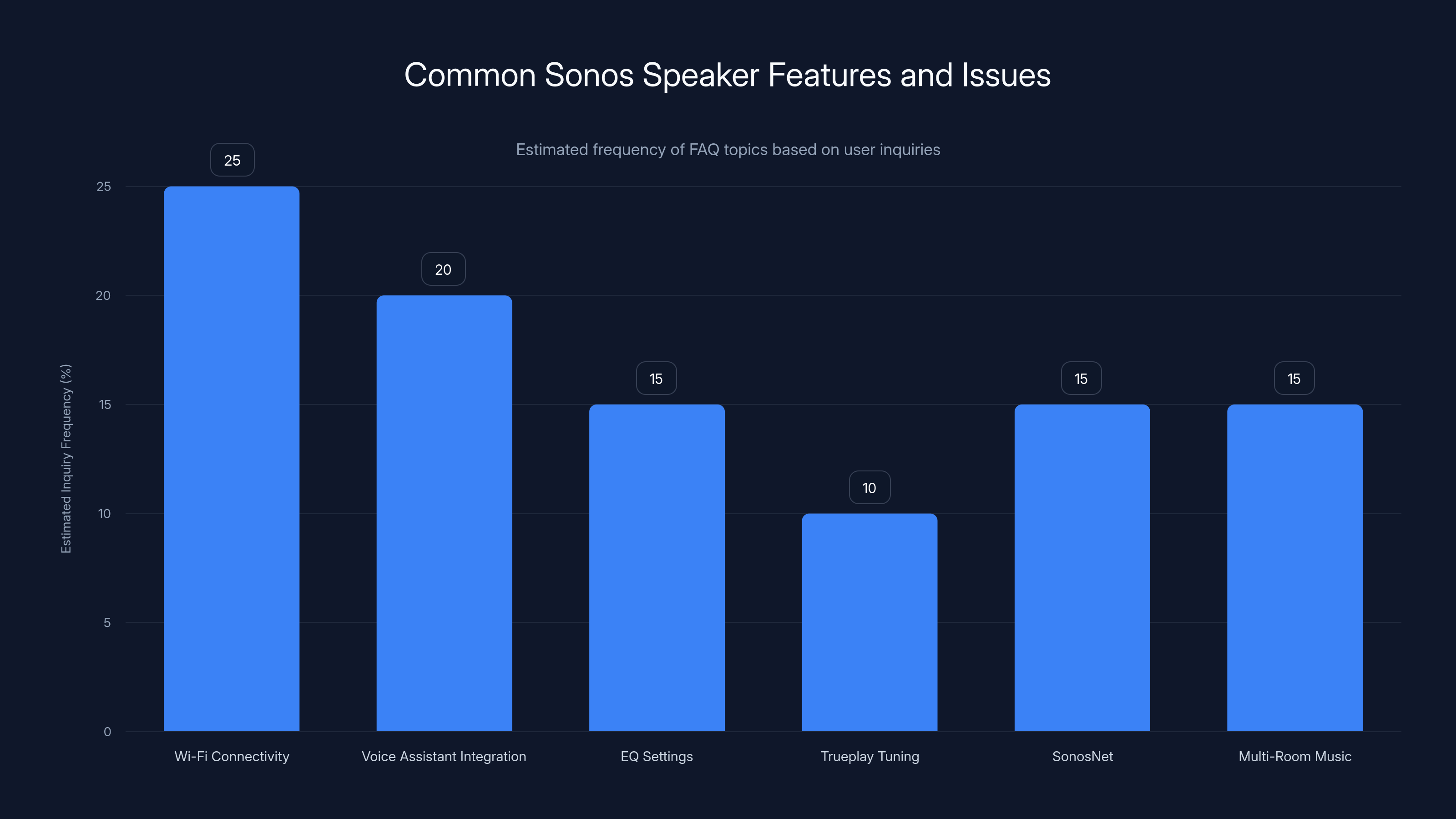 Common Sonos Speaker Features and Issues

Estimated frequency of FAQ topics based on user inquiries

Estimated Inquiry Frequency (%)

25
20
15
10
5
0

25
20
15
10
15
15

Wi-Fi Connectivity
Voice Assistant Integration
EQ Settings
Trueplay Tuning
SonosNet
Multi-Room Music